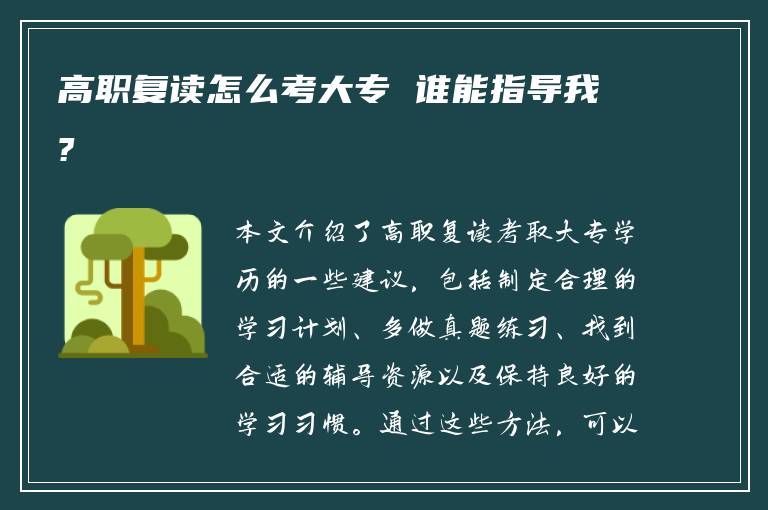 高职复读怎么考大专 谁能指导我?

本文介绍了高职复读考取大专学历的一些建议，包括制定合理的学习计划、多做真题练习、找到合适的辅导资源以及保持良好的学习习惯。通过这些方法，可以